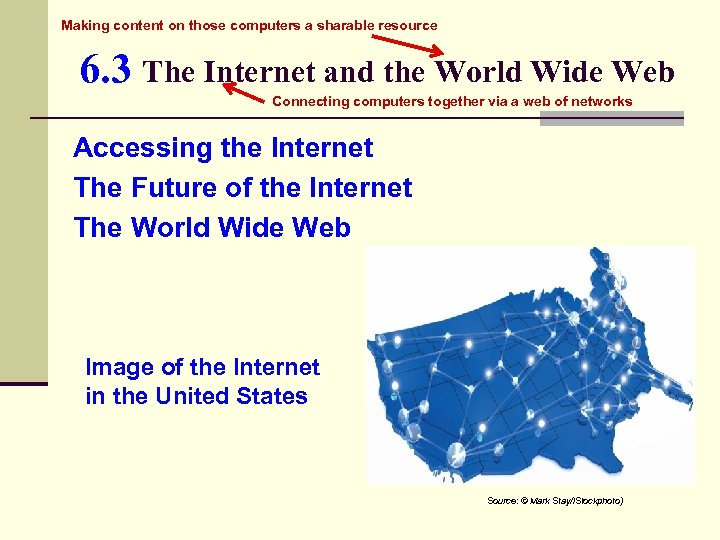 Making content on those computers a sharable resource

6.3 The Internet and the World Wide Web

Connecting computers together via a web of networks

Accessing the Internet
The Future of the Internet
The World Wide Web

Image of the Internet in the United States

Source: © Mark Stay/iStockphoto)